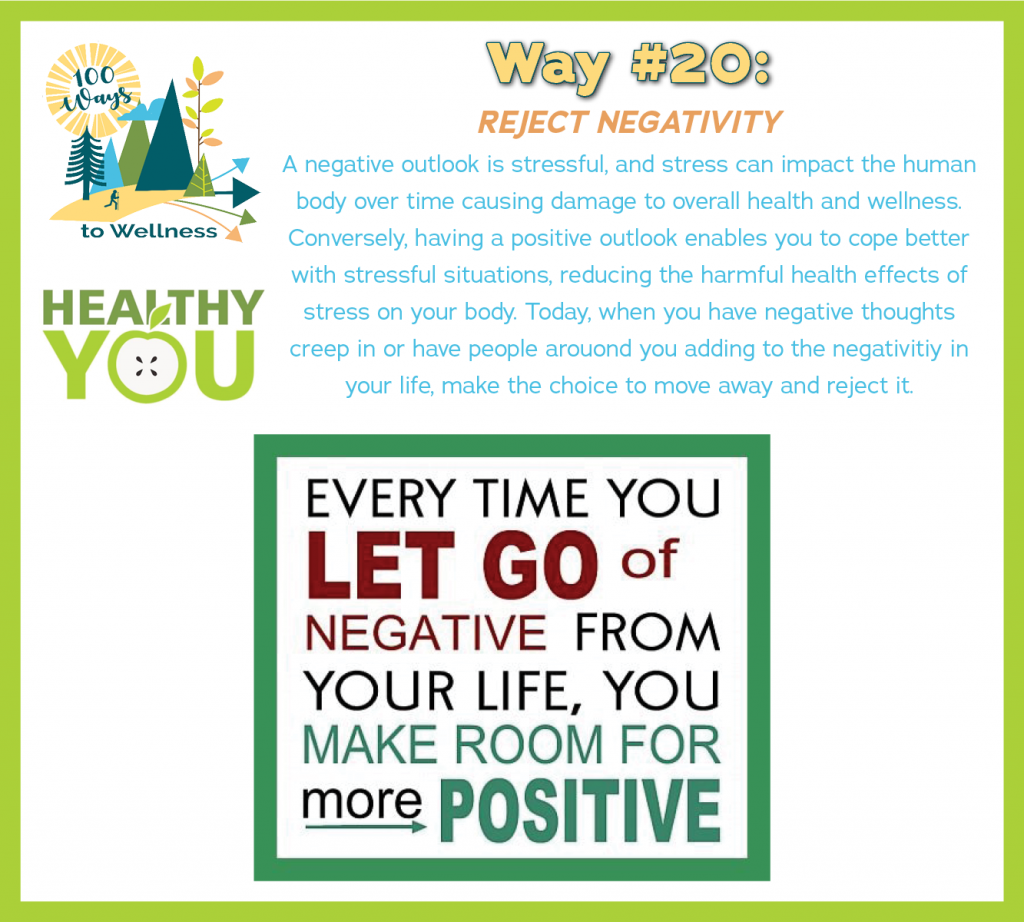 100 Ways to Wellness

HEALTHY YOU

Way #20:

REJECT NEGATIVITY

A negative outlook is stressful, and stress can impact the human body over time causing damage to overall health and wellness. Conversely, having a positive outlook enables you to cope better with stressful situations, reducing the harmful health effects of stress on your body. Today, when you have negative thoughts creep in or have people arouond you adding to the negativitiy in your life, make the choice to move away and reject it.

EVERY TIME YOU LET GO of NEGATIVE FROM YOUR LIFE, YOU MAKE ROOM FOR more POSITIVE